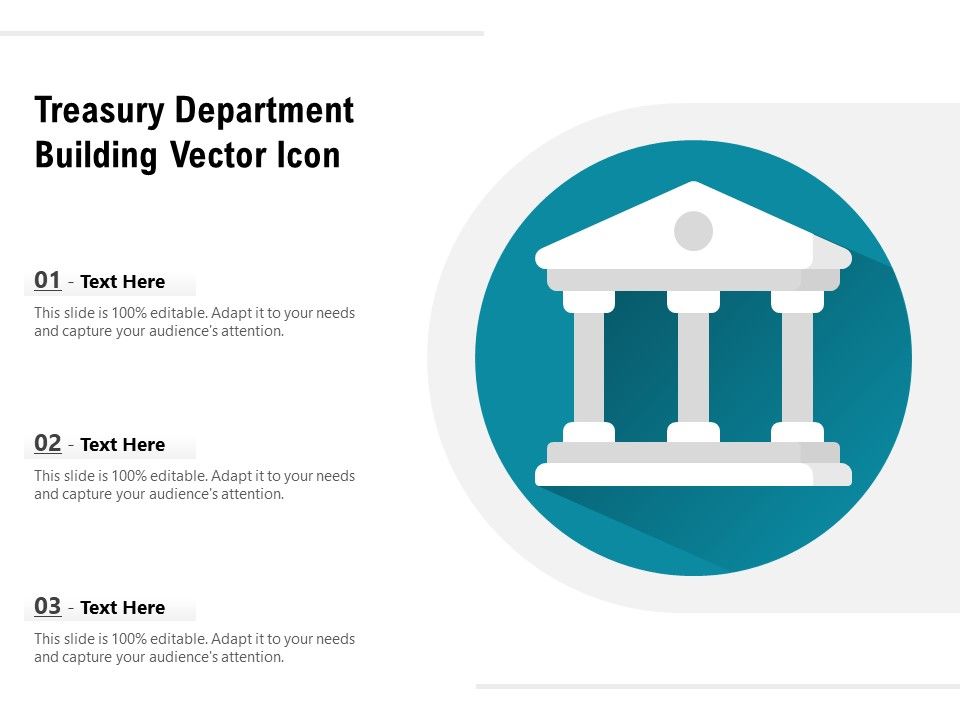 Treasury Department Building Vector Icon

01 - Text Here

This slide is 100% editable. Adapt it to your needs and capture your audience's attention.

02 - Text Here

This slide is 100% editable. Adapt it to your needs and capture your audience's attention.

03 - Text Here

This slide is 100% editable. Adapt it to your needs and capture your audience's attention.